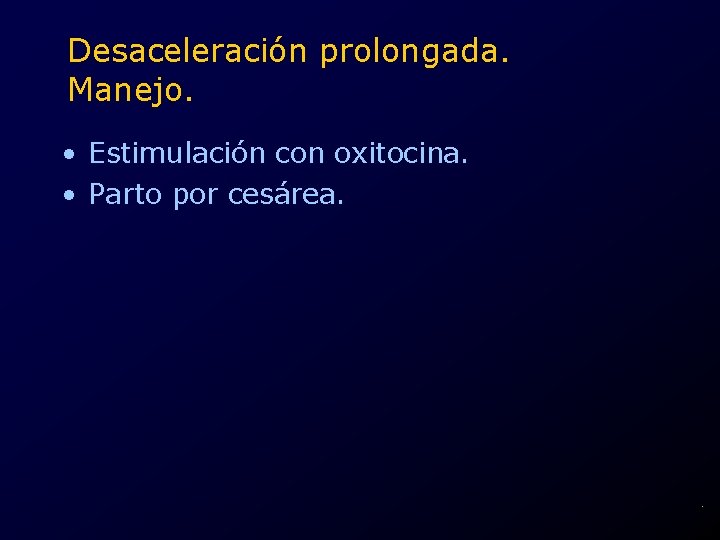 Desaceleración prolongada. Manejo.

• Estimulación con oxitocina.
• Parto por cesárea.